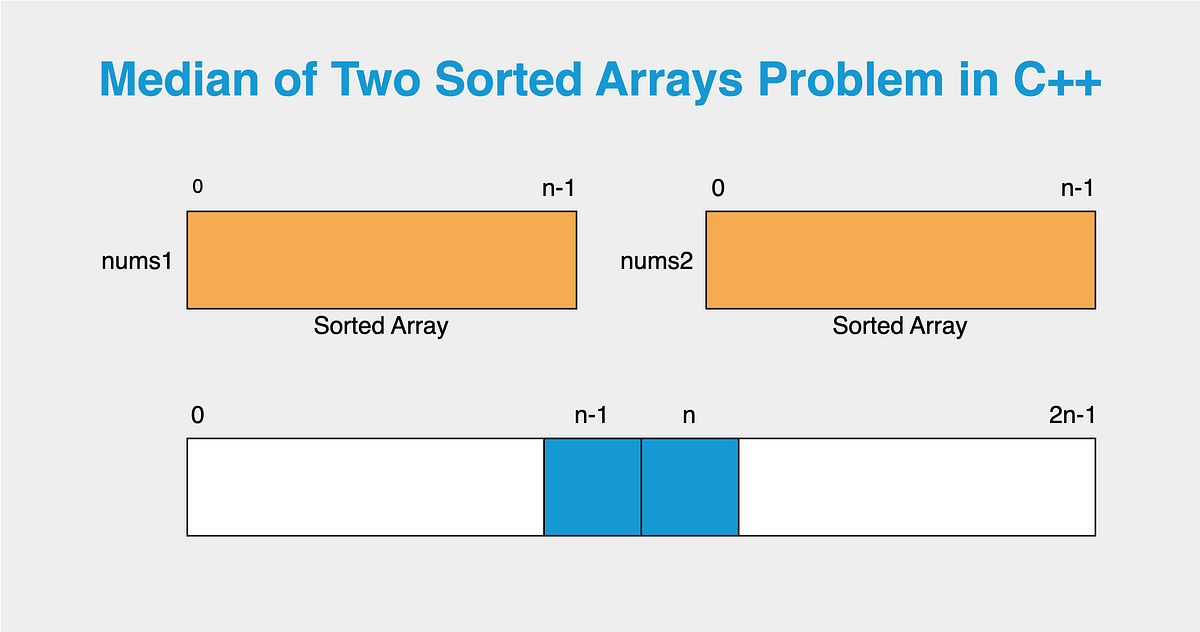 Median of Two Sorted Arrays Problem in C++

0 n-1
nums1
Sorted Array

0 n-1
nums2
Sorted Array

0 n-1 n 2n-1